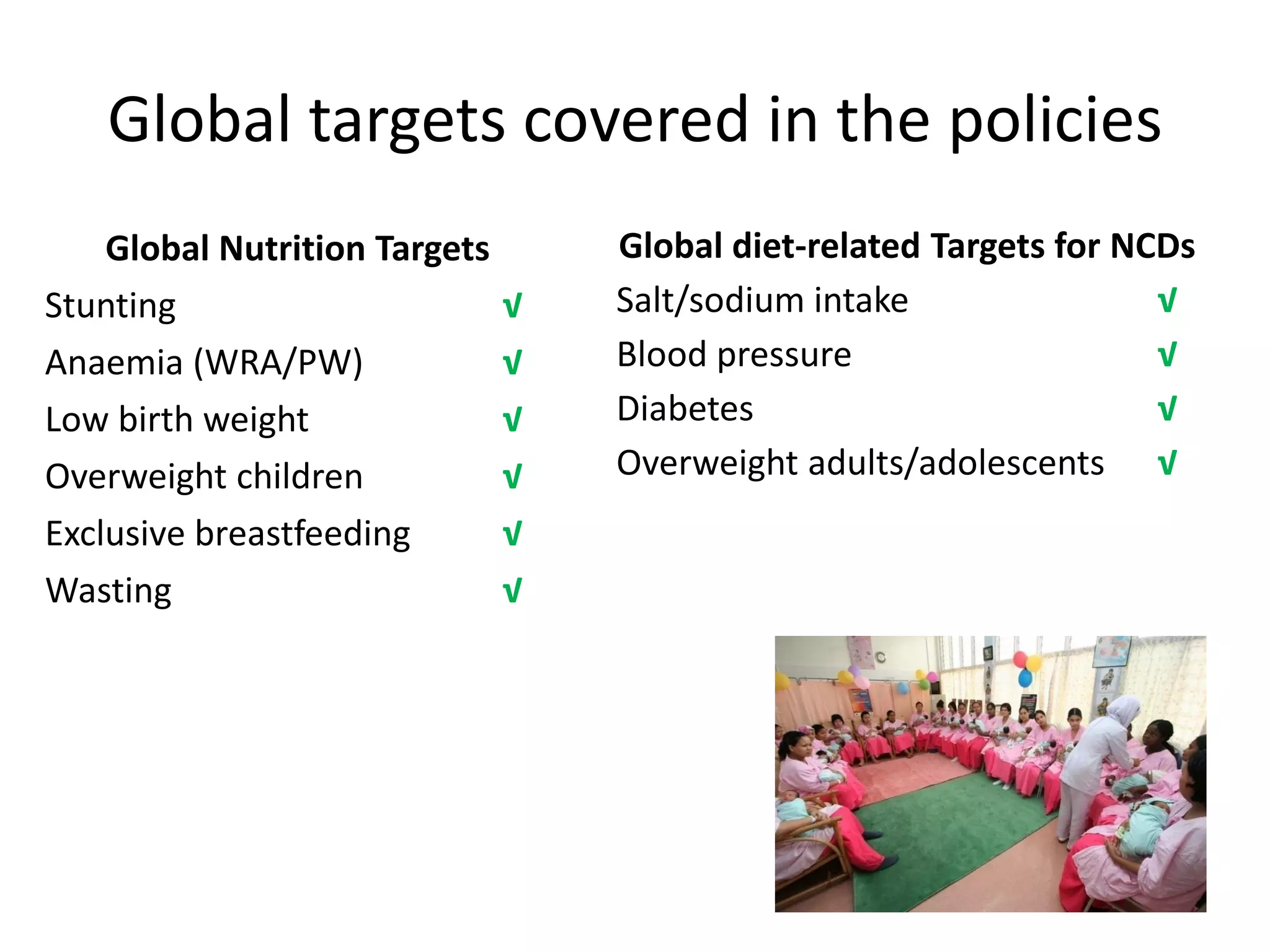 Global targets covered in the policies

Global Nutrition Targets

Stunting √

Anaemia (WRA/PW) √

Low birth weight √

Overweight children √

Exclusive breastfeeding √

Wasting √

Global diet-related Targets for NCDs

Salt/sodium intake √

Blood pressure √

Diabetes √

Overweight adults/adolescents √